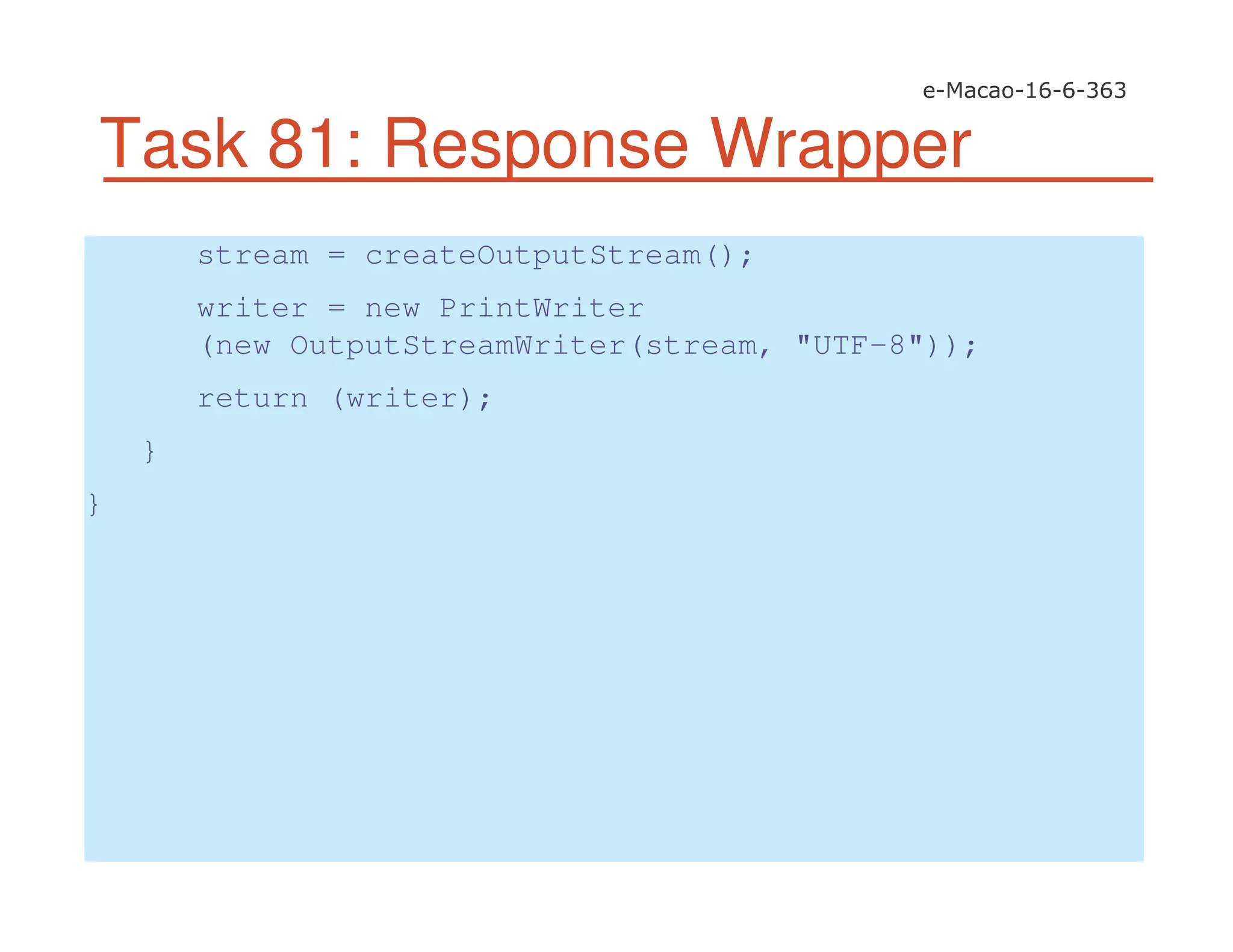 e-Macao-16-6-363

Task 81: Response Wrapper

stream = createOutputStream();

writer = new PrintWriter
(new OutputStreamWriter(stream, "UTF-8"));

return (writer);

}

}